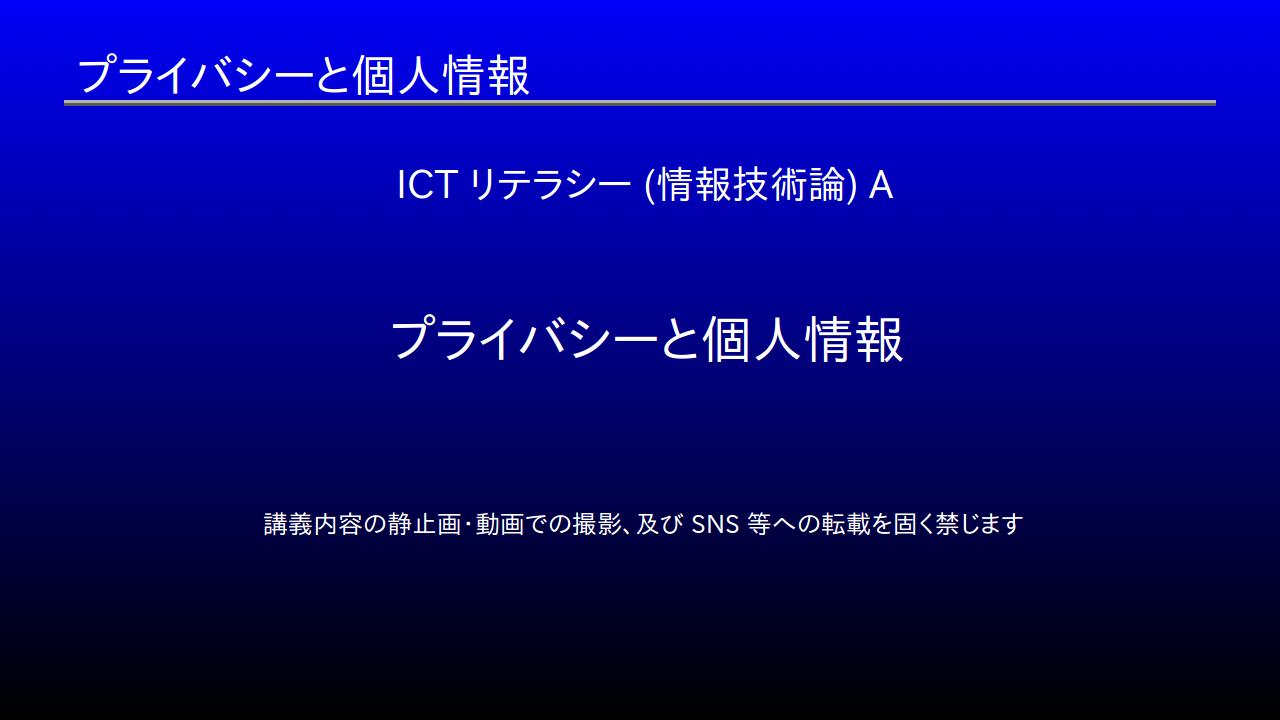 プライバシーと個人情報

ICT リテラシー (情報技術論) A

プライバシーと個人情報

講義内容の静止画・動画での撮影、及び SNS 等への転載を固く禁じます